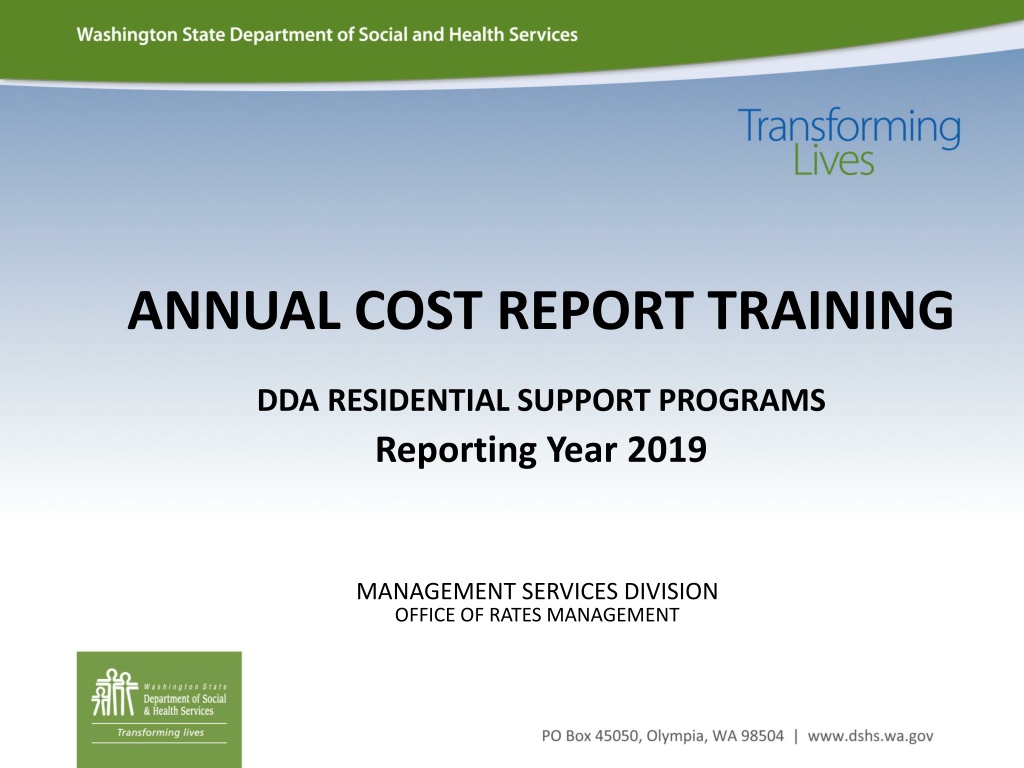 Washington State Department of Social and Health Services

Transforming Lives

ANNUAL COST REPORT TRAINING

DDA RESIDENTIAL SUPPORT PROGRAMS

Reporting Year 2019

MANAGEMENT SERVICES DIVISION
OFFICE OF RATES MANAGEMENT

Washington State Department of Social & Health Services
Transforming lives

PO Box 45050, Olympia, WA 98504 | www.dshs.wa.gov